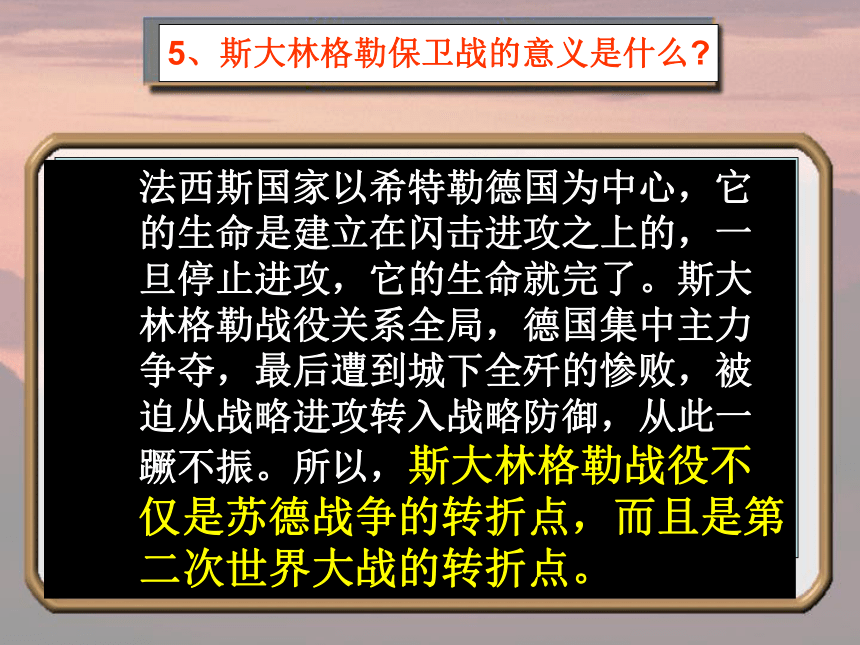 5、斯大林格勒保卫战的意义是什么？

法西斯国家以希特勒德国为中心，它的生命是建立在闪击进攻之上的，一旦停止进攻，它的生命就完了。斯大林格勒战役关系全局，德国集中主力争夺，最后遭到城下全歼的惨败，被迫从战略进攻转入战略防御，从此一蹶不振。所以，斯大林格勒战役不仅是苏德战争的转折点，而且是第二次世界大战的转折点。